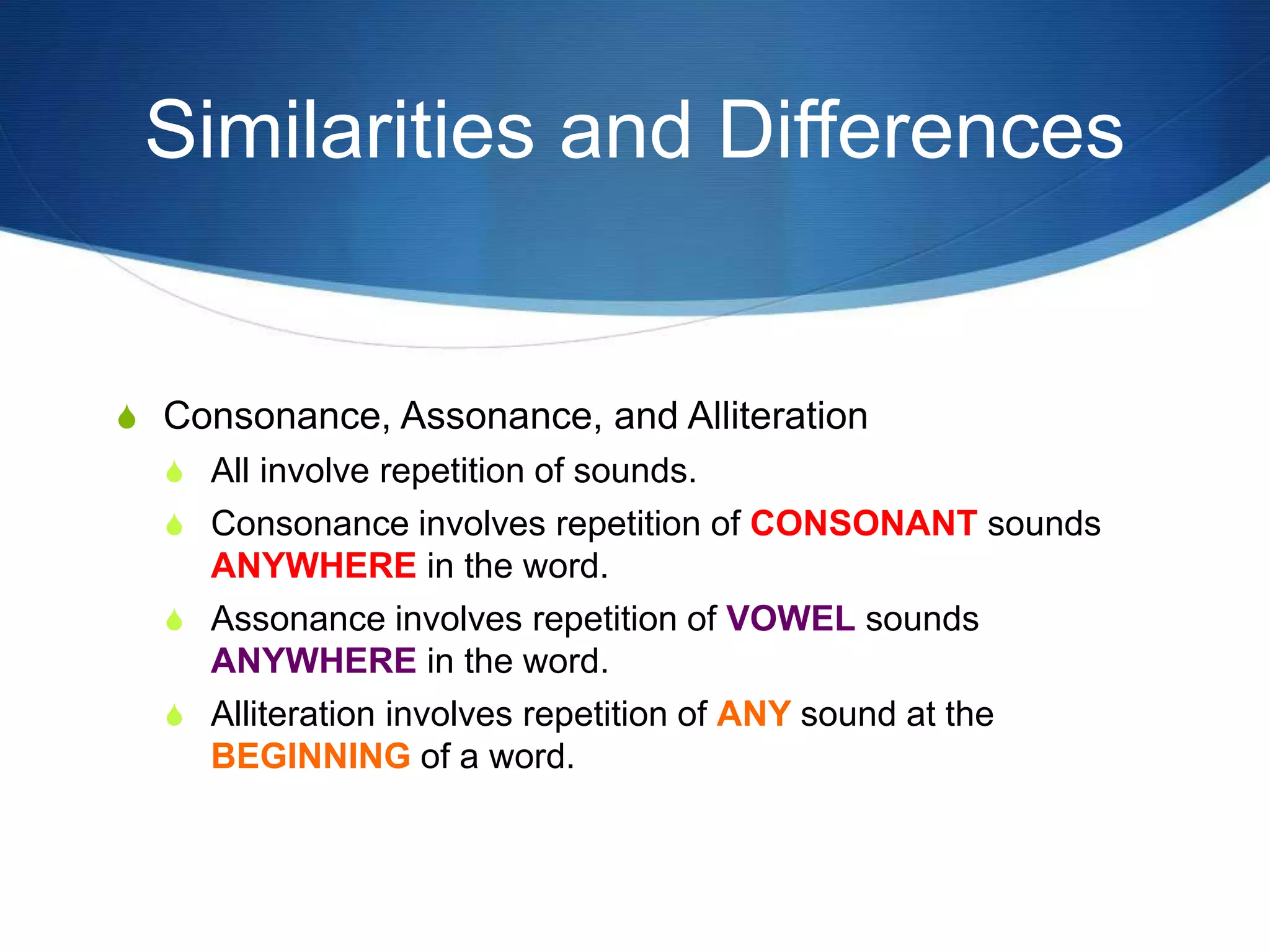 Similarities and Differences

Consonance, Assonance, and Alliteration

All involve repetition of sounds.

Consonance involves repetition of CONSONANT sounds ANYWHERE in the word.

Assonance involves repetition of VOWEL sounds ANYWHERE in the word.

Alliteration involves repetition of ANY sound at the BEGINNING of a word.